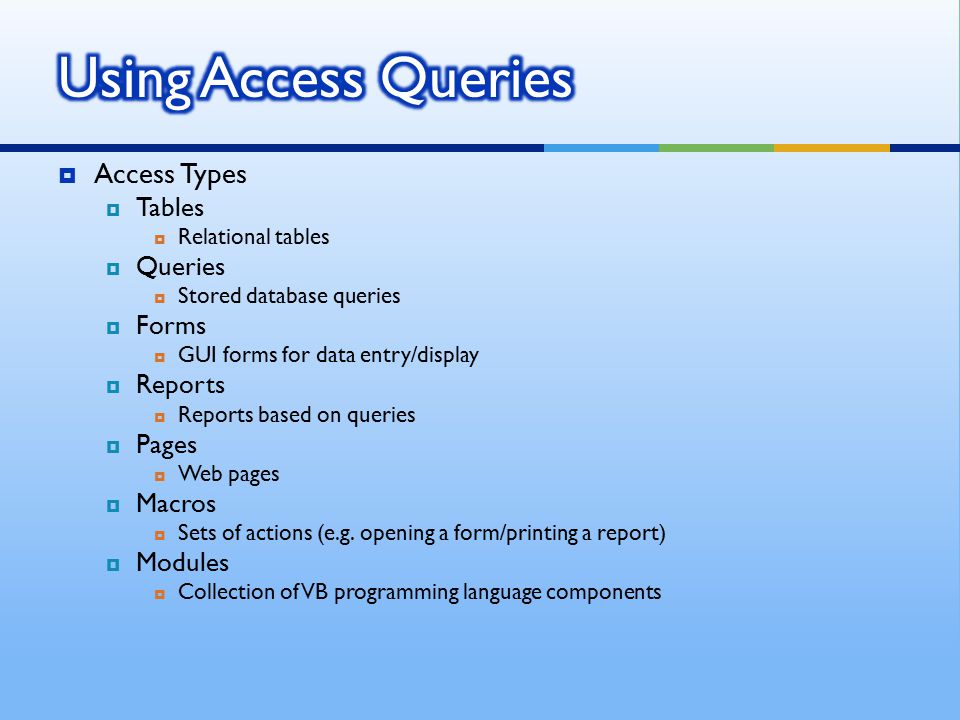 Using Access Queries

Access Types
Tables
Relational tables
Queries
Stored database queries
Forms
GUI forms for data entry/display
Reports
Reports based on queries
Pages
Web pages
Macros
Sets of actions (e.g. opening a form/printing a report)
Modules
Collection of VB programming language components